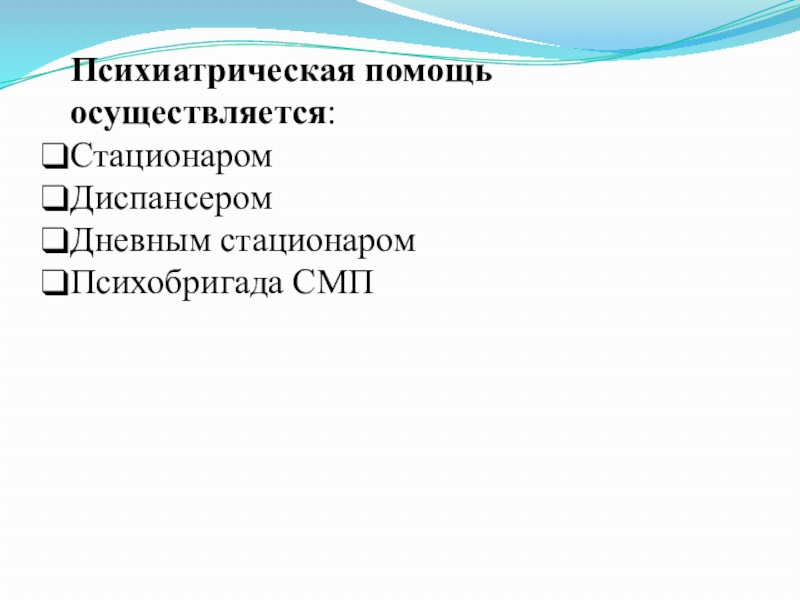 Психиатрическая помощь осуществляется:

❑Стационаром
❑Диспансером
❑Дневным стационаром
❑Психобригада СМП